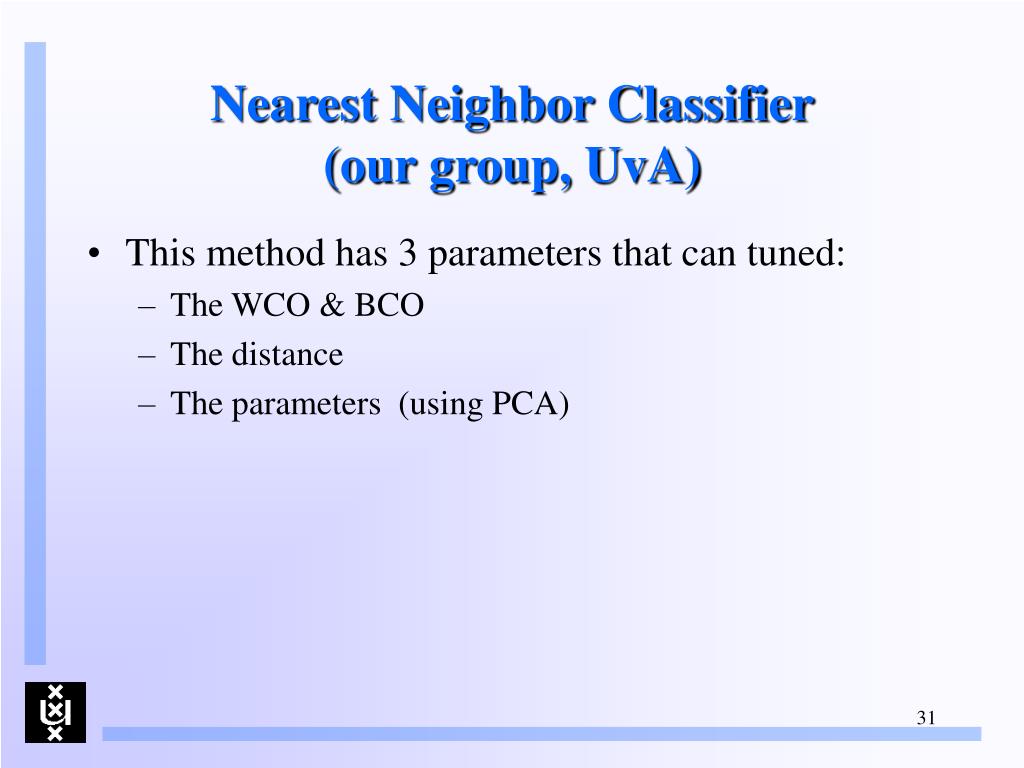 Nearest Neighbor Classifier
(our group, UvA)

• This method has 3 parameters that can tuned:
  – The WCO & BCO
  – The distance
  – The parameters  (using PCA)

31